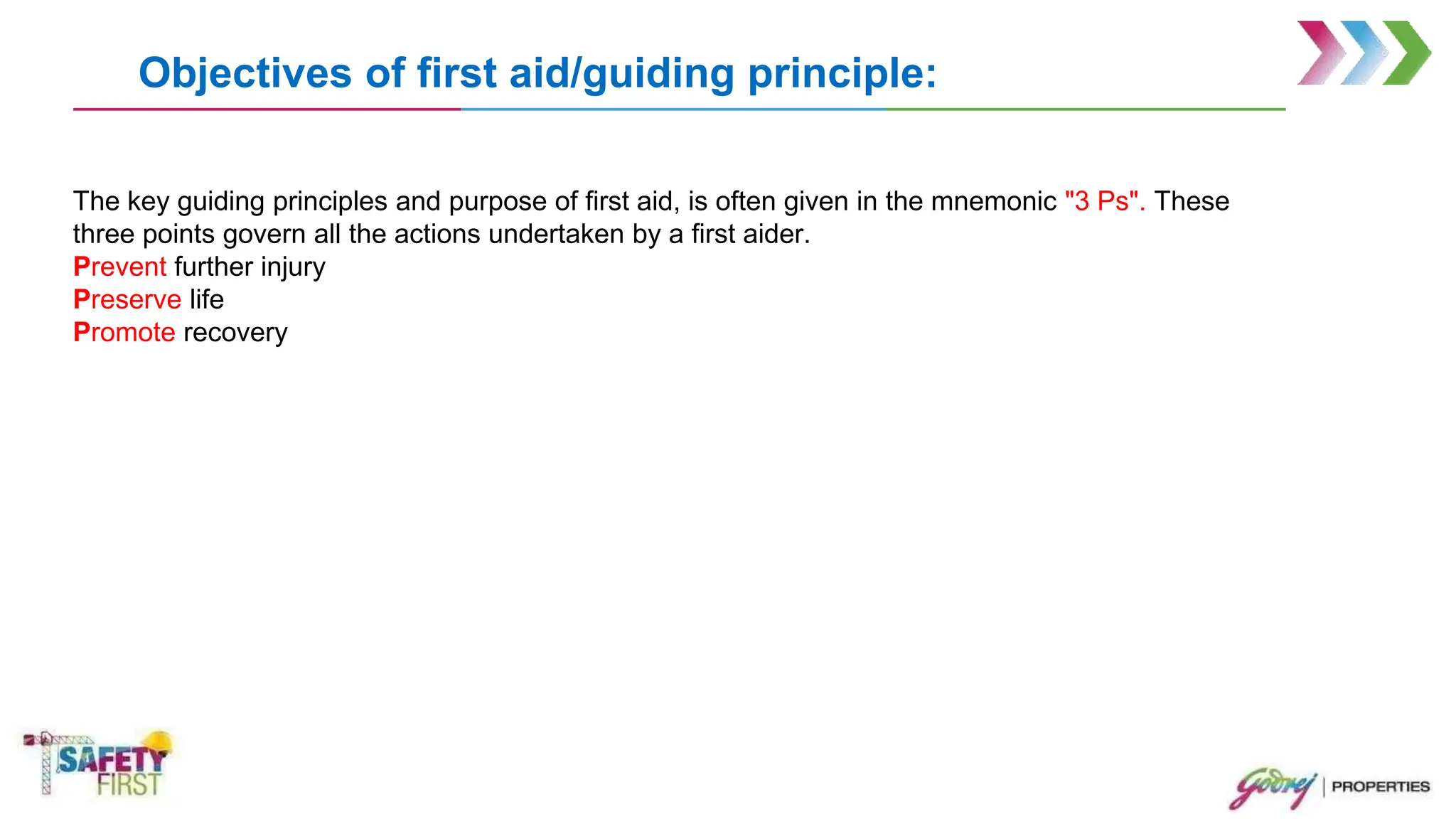 Objectives of first aid/guiding principle:

The key guiding principles and purpose of first aid, is often given in the mnemonic "3 Ps". These three points govern all the actions undertaken by a first aider.
Prevent further injury
Preserve life
Promote recovery

SAFETY FIRST

Godrej | PROPERTIES